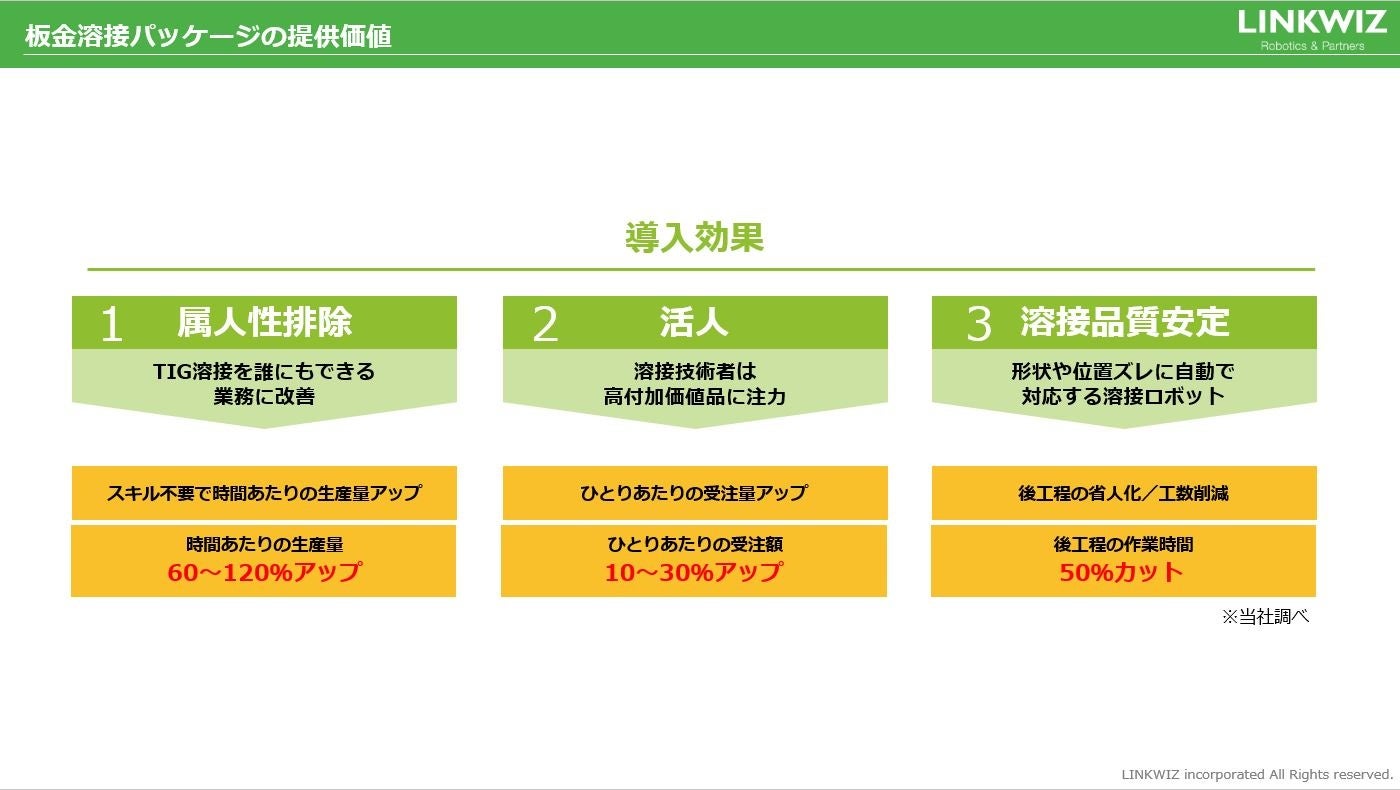 板金溶接パッケージの提供価値

LINKWIZ
Robotics & Partners

導入効果

1 属人性排除

TIG溶接を誰にもできる業務に改善

スキル不要で時間あたりの生産量アップ

時間あたりの生産量
60～120%アップ

2 活人

溶接技術者は高付加価値品に注力

ひとりあたりの受注量アップ

ひとりあたりの受注額
10～30%アップ

3 溶接品質安定

形状や位置ズレに自動で対応する溶接ロボット

後工程の省人化／工数削減

後工程の作業時間
50%カット

※当社調べ

LINKWIZ incorporated All Rights reserved.